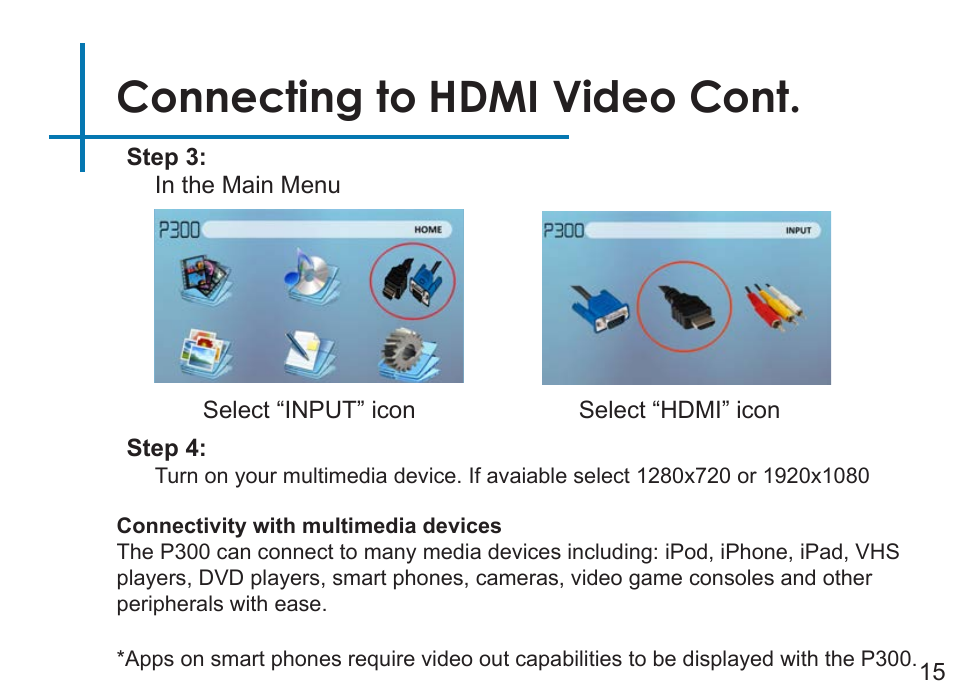 Connecting to HDMI Video Cont.

Step 3:
In the Main Menu

P300 HOME

P300 INPUT

Select “INPUT” icon

Select “HDMI” icon

Step 4:
Turn on your multimedia device. If avaiable select 1280x720 or 1920x1080

Connectivity with multimedia devices
The P300 can connect to many media devices including: iPod, iPhone, iPad, VHS players, DVD players, smart phones, cameras, video game consoles and other peripherals with ease.

*Apps on smart phones require video out capabilities to be displayed with the P300.

15